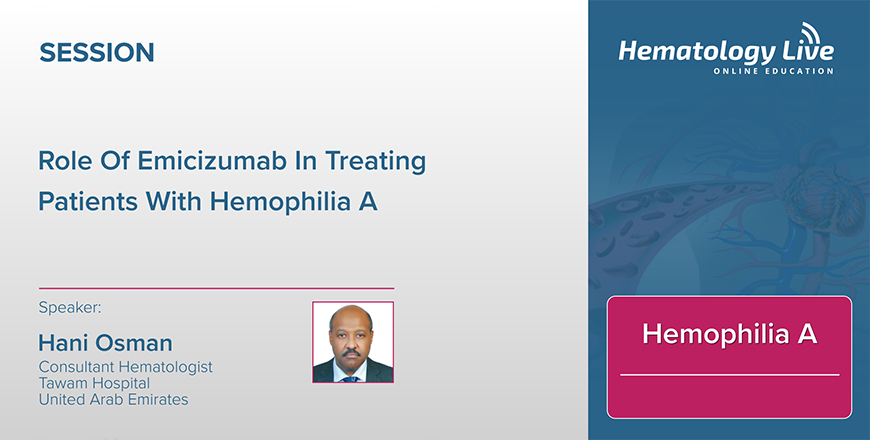 SESSION

Role Of Emicizumab In Treating Patients With Hemophilia A

Speaker:

Hani Osman

Consultant Hematologist
Tawam Hospital
United Arab Emirates

Hematology Live
ONLINE EDUCATION

Hemophilia A